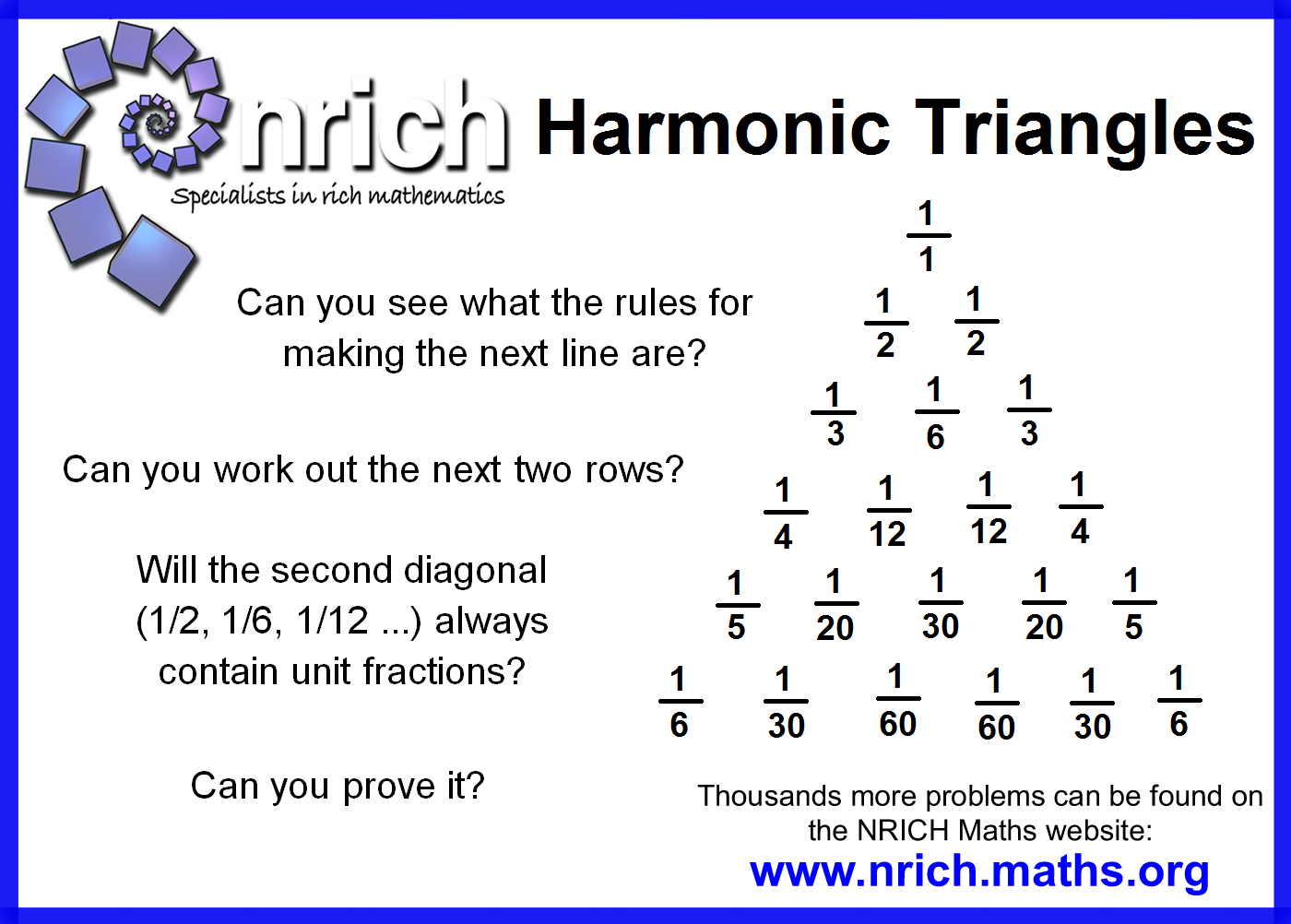 nrich
Specialists in rich mathematics

Harmonic Triangles

Can you see what the rules for making the next line are?

Can you work out the next two rows?

Will the second diagonal (1/2, 1/6, 1/12 ...) always contain unit fractions?

Can you prove it?

$\frac{1}{1}$

$\frac{1}{2}$ $\frac{1}{2}$

$\frac{1}{3}$ $\frac{1}{6}$ $\frac{1}{3}$

$\frac{1}{4}$ $\frac{1}{12}$ $\frac{1}{12}$ $\frac{1}{4}$

$\frac{1}{5}$ $\frac{1}{20}$ $\frac{1}{30}$ $\frac{1}{20}$ $\frac{1}{5}$

$\frac{1}{6}$ $\frac{1}{30}$ $\frac{1}{60}$ $\frac{1}{60}$ $\frac{1}{30}$ $\frac{1}{6}$

Thousands more problems can be found on the NRICH Maths website:
www.nrich.maths.org